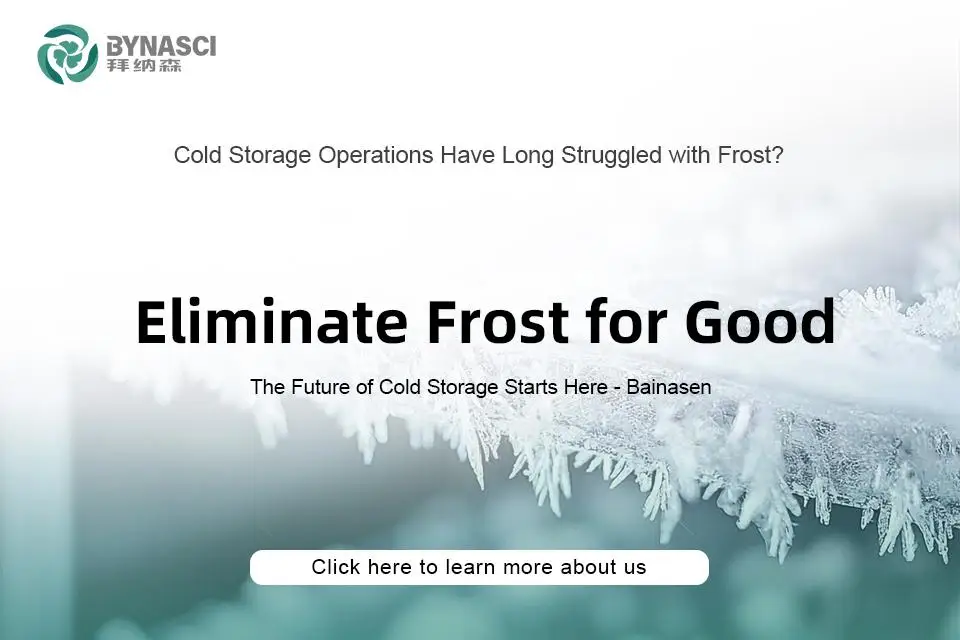 BYNASCI
拜纳森

Cold Storage Operations Have Long Struggled with Frost?

Eliminate Frost for Good

The Future of Cold Storage Starts Here - Bainasen

Click here to learn more about us